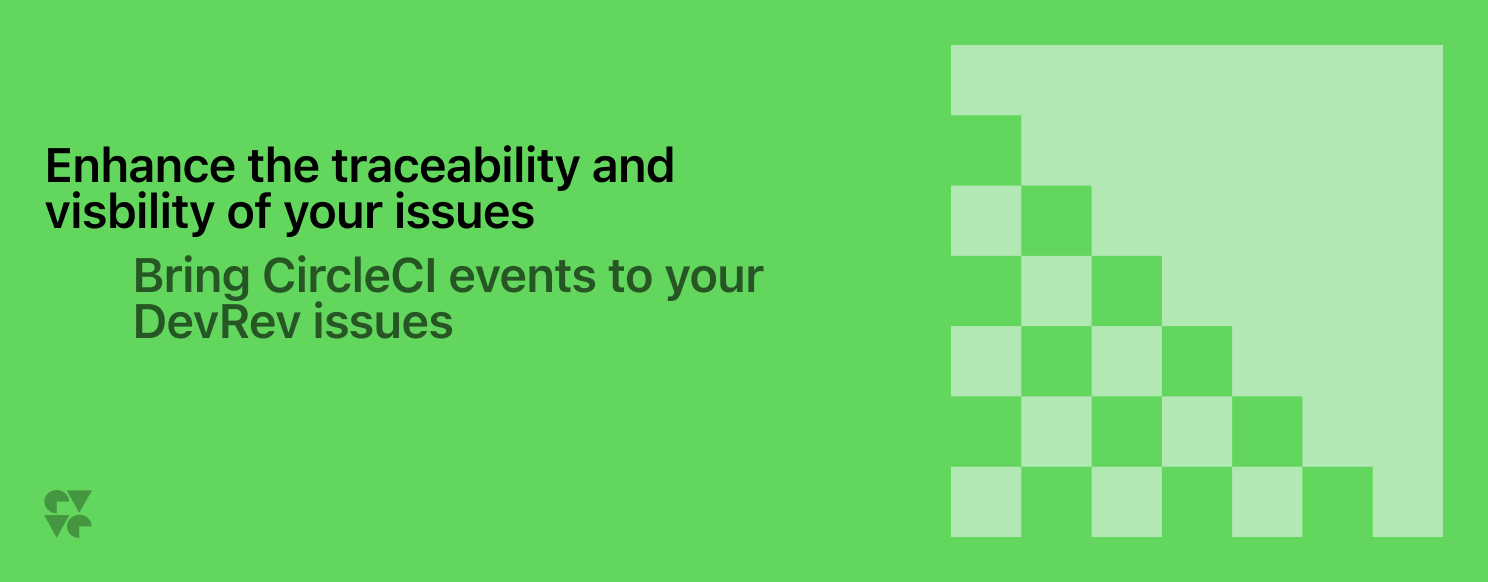 Enhance the traceability and visbility of your issues

Bring CircleCI events to your DevRev issues